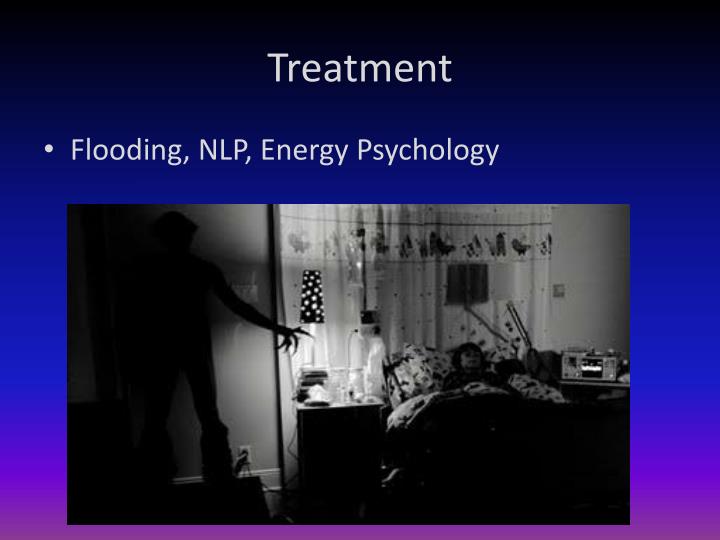 Treatment

• Flooding, NLP, Energy Psychology